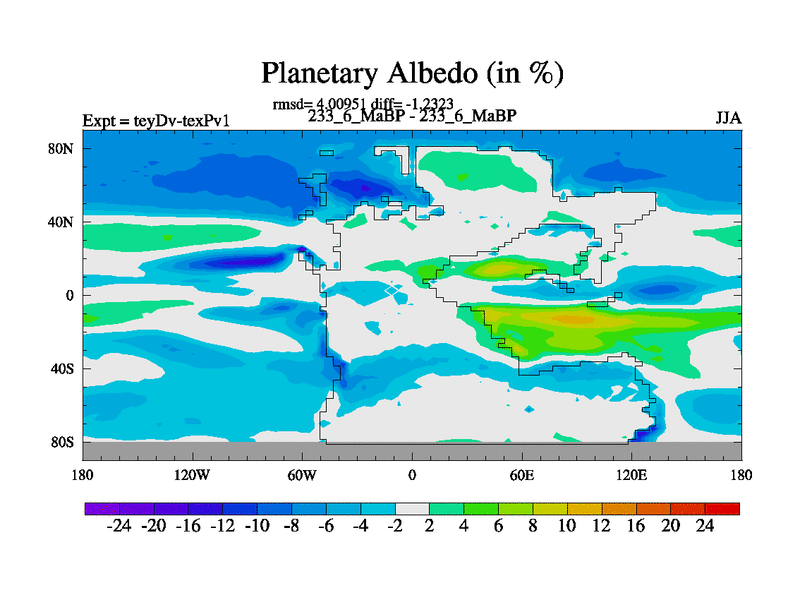 Planetary Albedo (in %)

rmsd= 4.00951 diff= -1.2323

Expt = teyDv-texPv1

233_6_MaBP - 233_6_MaBP

JJA

80N
40N
0
40S
80S

180 120W 60W 0 60E 120E 180

-24 -20 -16 -12 -10 -8 -6 -4 -2 2 4 6 8 10 12 16 20 24